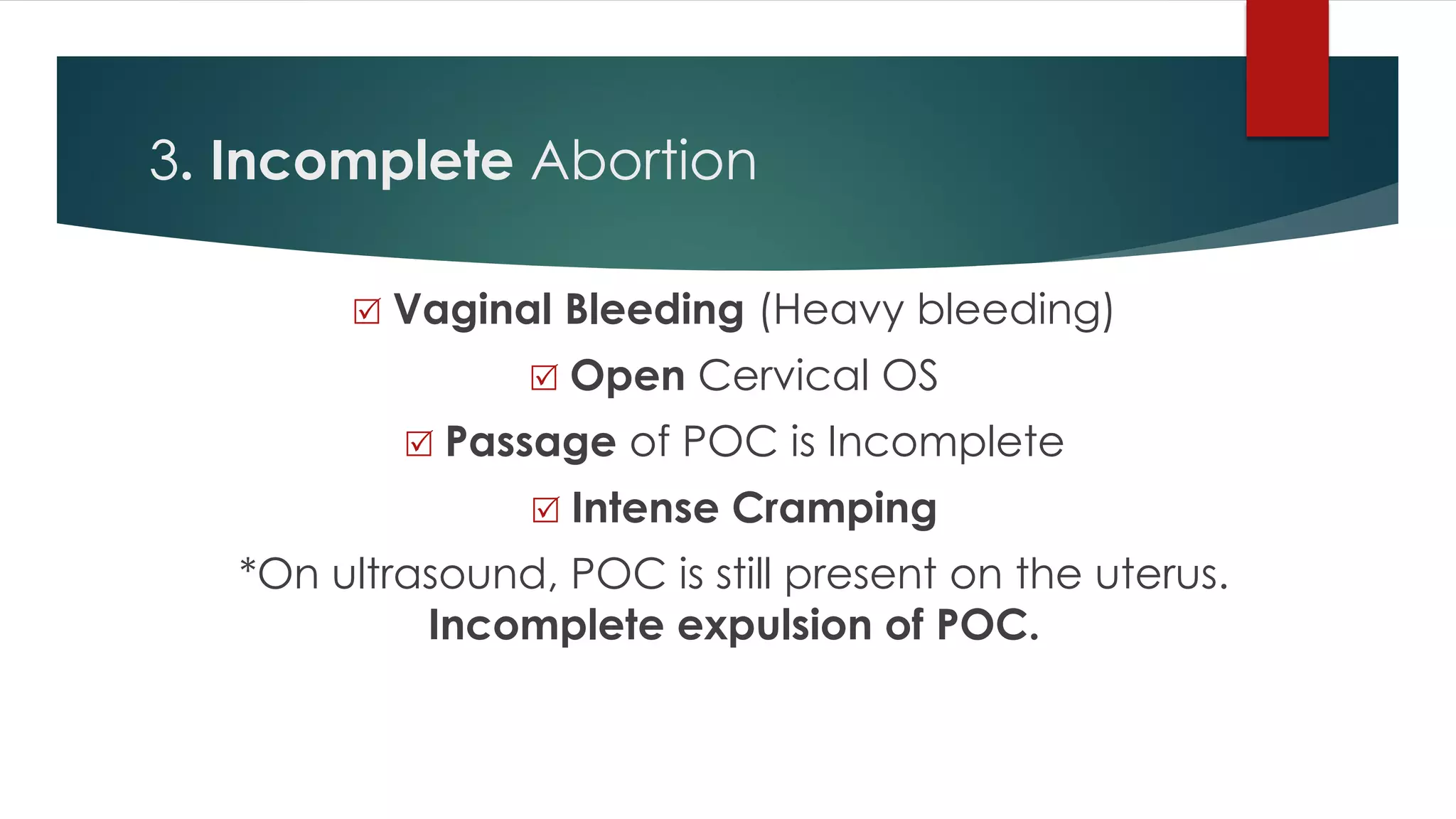 3. Incomplete Abortion

☑ Vaginal Bleeding (Heavy bleeding)

☑ Open Cervical OS

☑ Passage of POC is Incomplete

☑ Intense Cramping

*On ultrasound, POC is still present on the uterus. Incomplete expulsion of POC.